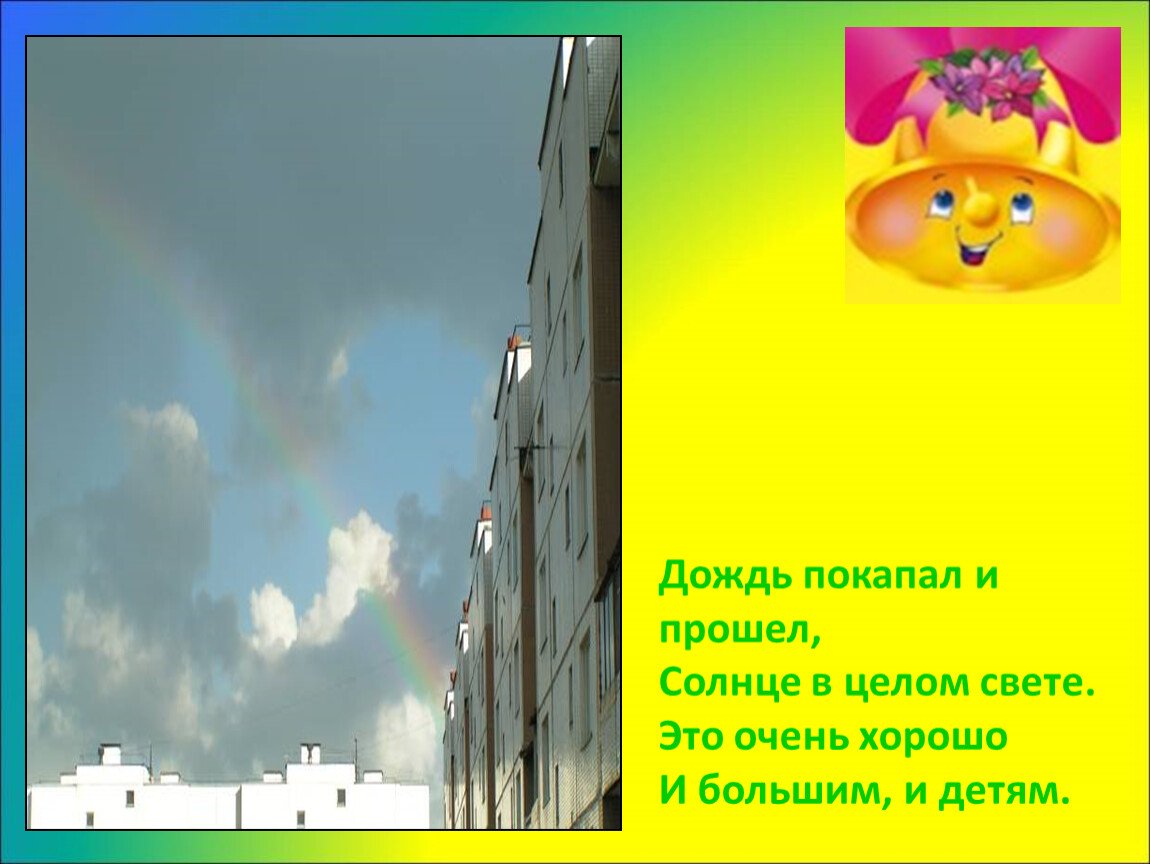 Дождь покапал и прошел,
Солнце в целом свете.
Это очень хорошо
И большим, и детям.